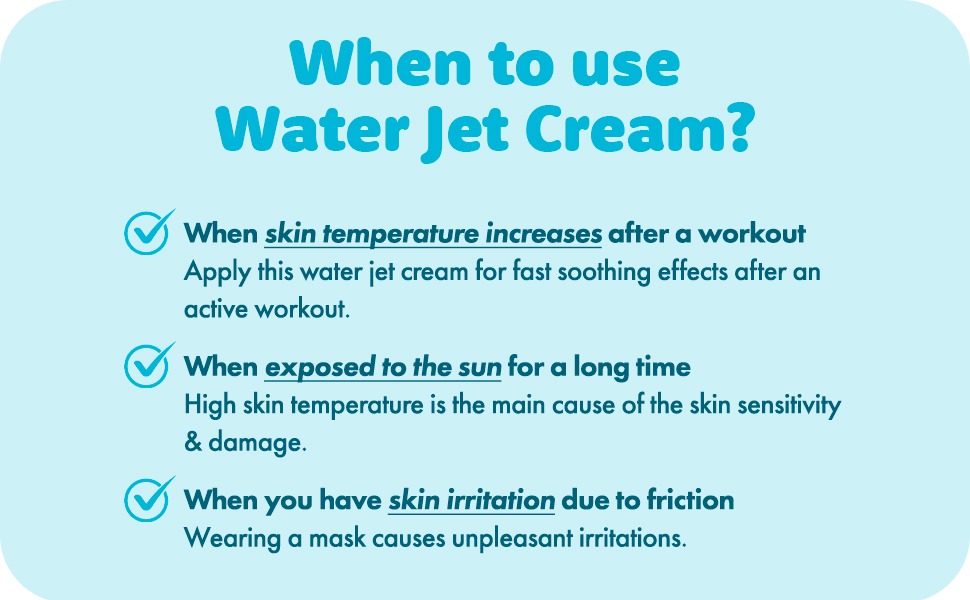 When to use
Water Jet Cream?

When skin temperature increases after a workout
Apply this water jet cream for fast soothing effects after an active workout.

When exposed to the sun for a long time
High skin temperature is the main cause of the skin sensitivity & damage.

When you have skin irritation due to friction
Wearing a mask causes unpleasant irritations.